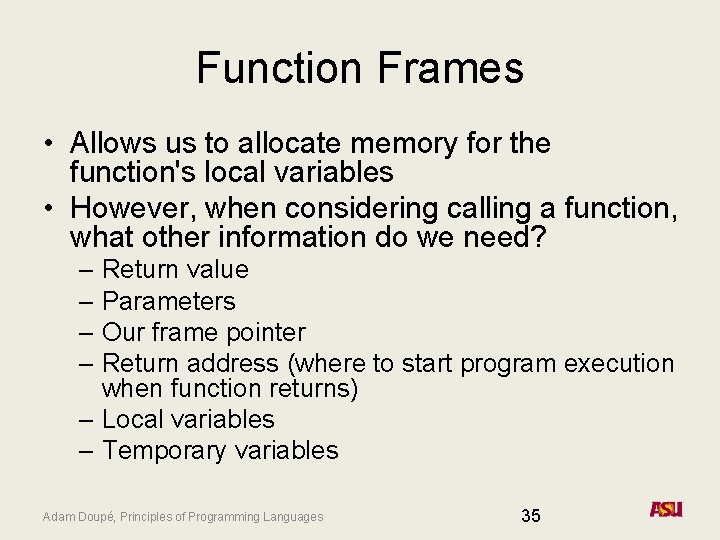 Function Frames

• Allows us to allocate memory for the function's local variables
• However, when considering calling a function, what other information do we need?
– Return value
– Parameters
– Our frame pointer
– Return address (where to start program execution when function returns)
– Local variables
– Temporary variables

Adam Doupé, Principles of Programming Languages

35

ASU